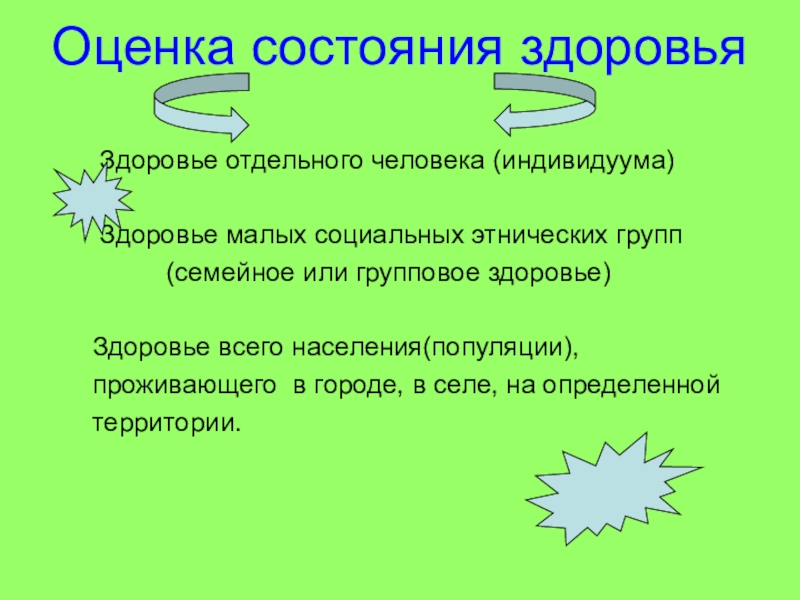 Оценка состояния здоровья

Здоровье отдельного человека (индивидуума)

Здоровье малых социальных этнических групп (семейное или групповое здоровье)

Здоровье всего населения(популяции), проживающего в городе, в селе, на определенной территории.